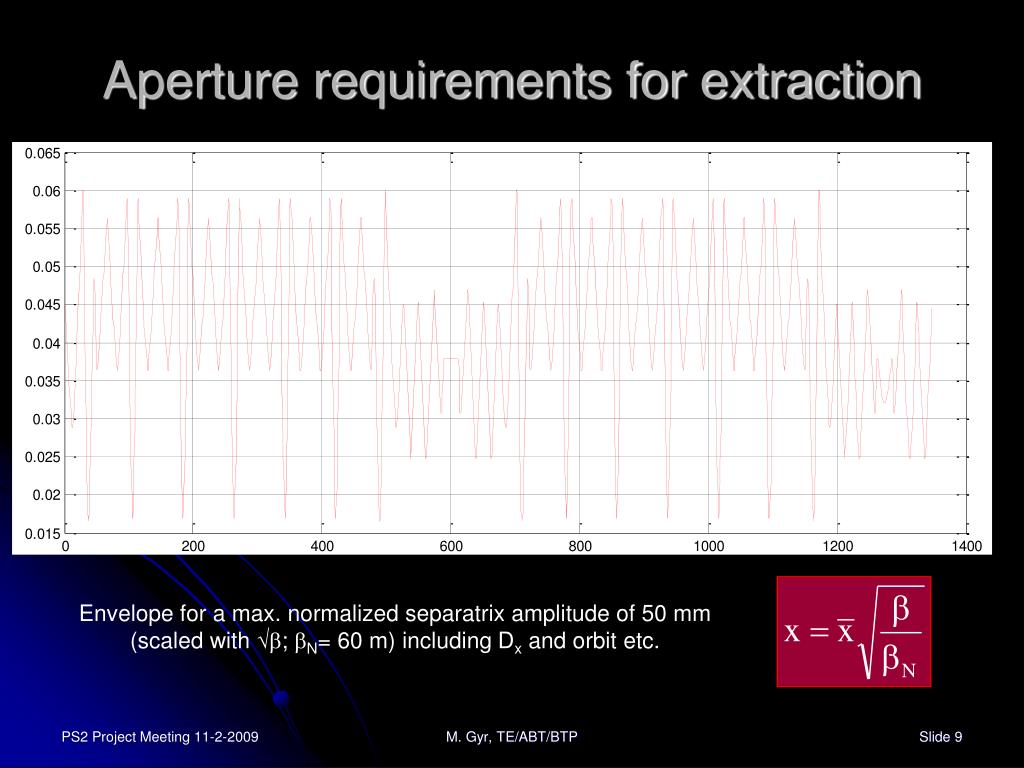 Aperture requirements for extraction

0.065
0.06
0.055
0.05
0.045
0.04
0.035
0.03
0.025
0.02
0.015

0 200 400 600 800 1000 1200 1400

Envelope for a max. normalized separatrix amplitude of 50 mm (scaled with $\sqrt{\beta}$; $\beta_N$= 60 m) including $D_x$ and orbit etc.

$x = \bar{x}\sqrt{\frac{\beta}{\beta_N}}$

PS2 Project Meeting 11-2-2009

M. Gyr, TE/ABT/BTP

Slide 9